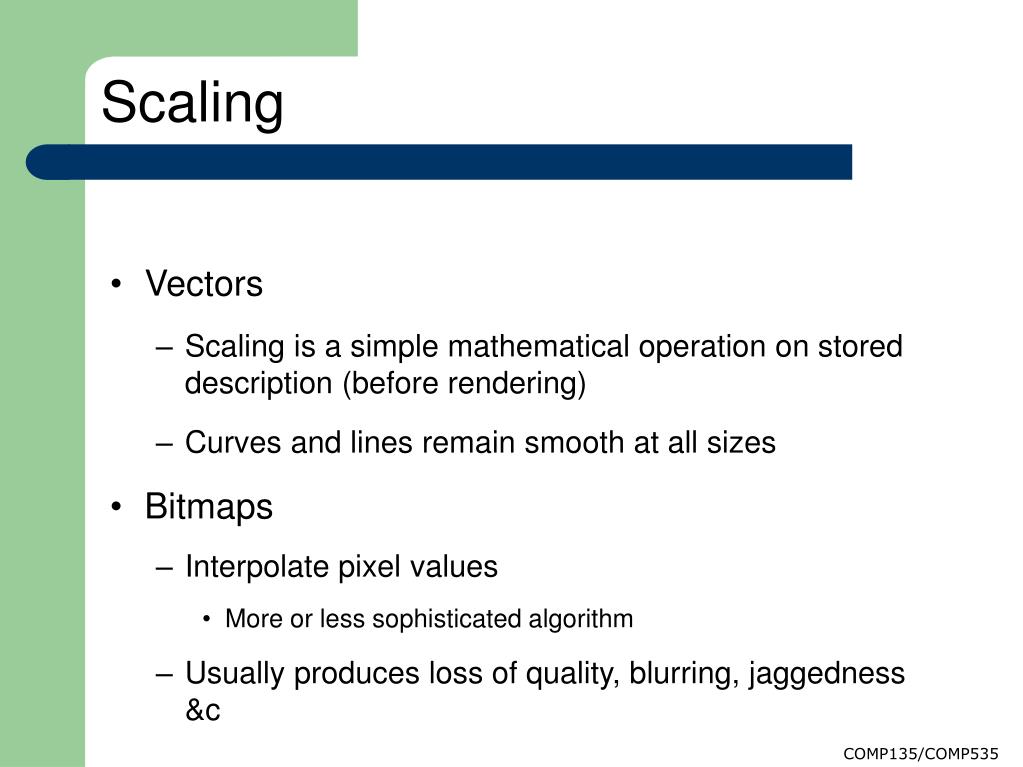 Scaling

• Vectors

– Scaling is a simple mathematical operation on stored description (before rendering)

– Curves and lines remain smooth at all sizes

• Bitmaps

– Interpolate pixel values

• More or less sophisticated algorithm

– Usually produces loss of quality, blurring, jaggedness &c

COMP135/COMP535